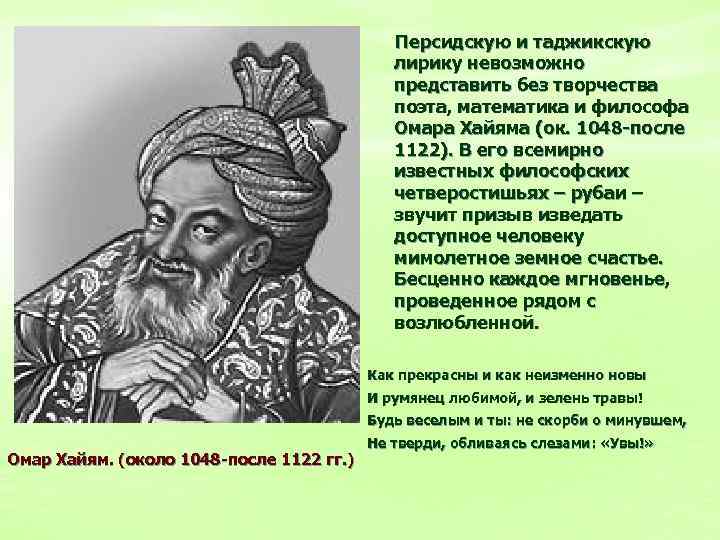 Персидскую и таджикскую лирику невозможно представить без творчества поэта, математика и философа Омара Хайяма (ок. 1048-после 1122). В его всемирно известных философских четверостишьях – рубаи – звучит призыв изведать доступное человеку мимолетное земное счастье. Бесценно каждое мгновенье, проведенное рядом с возлюбленной.

Как прекрасны и как неизменно новы
И румянец любимой, и зелень травы!
Будь веселым и ты: не скорби о минувшем,
Не тверди, обливаясь слезами: «Увы!»

Омар Хайям. (около 1048-после 1122 гг.)